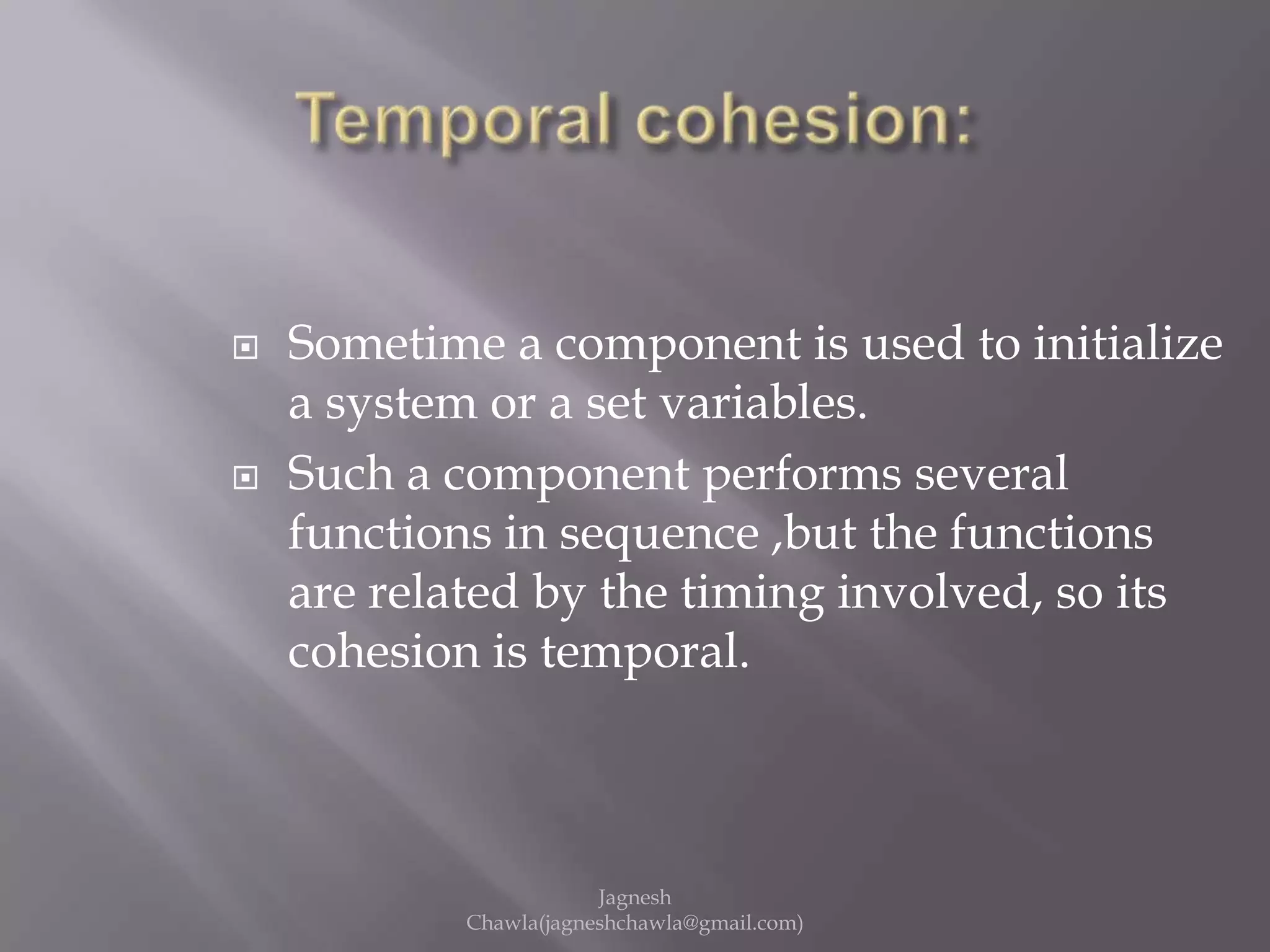 Temporal cohesion:

Sometime a component is used to initialize a system or a set variables.

Such a component performs several functions in sequence ,but the functions are related by the timing involved, so its cohesion is temporal.

Jagnesh Chawla(jagneshchawla@gmail.com)